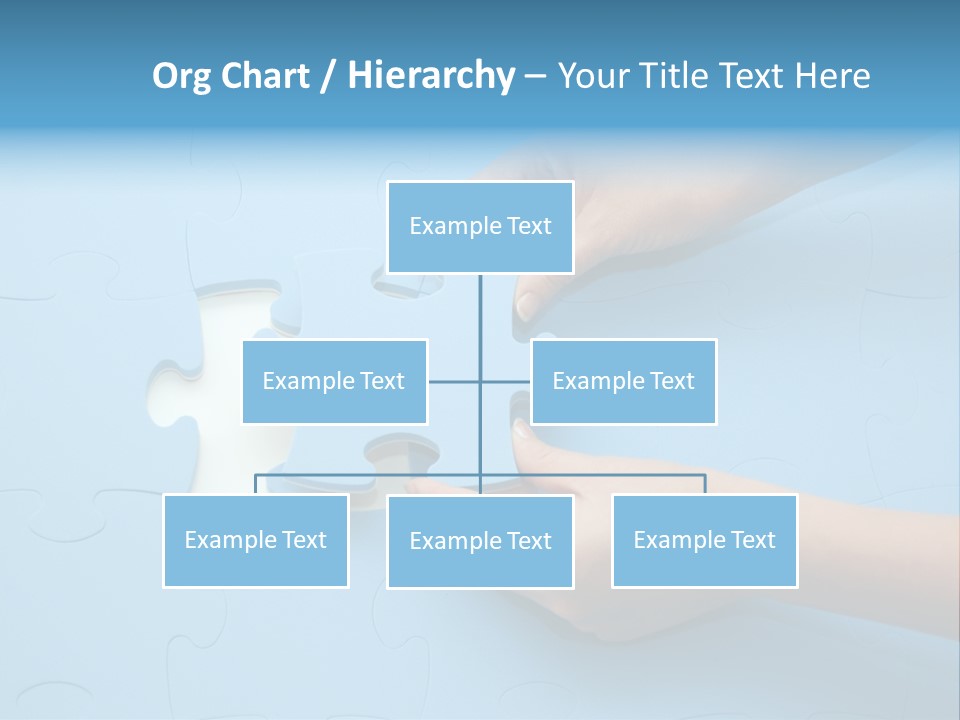 Org Chart / Hierarchy – Your Title Text Here

Example Text

Example Text

Example Text

Example Text

Example Text

Example Text